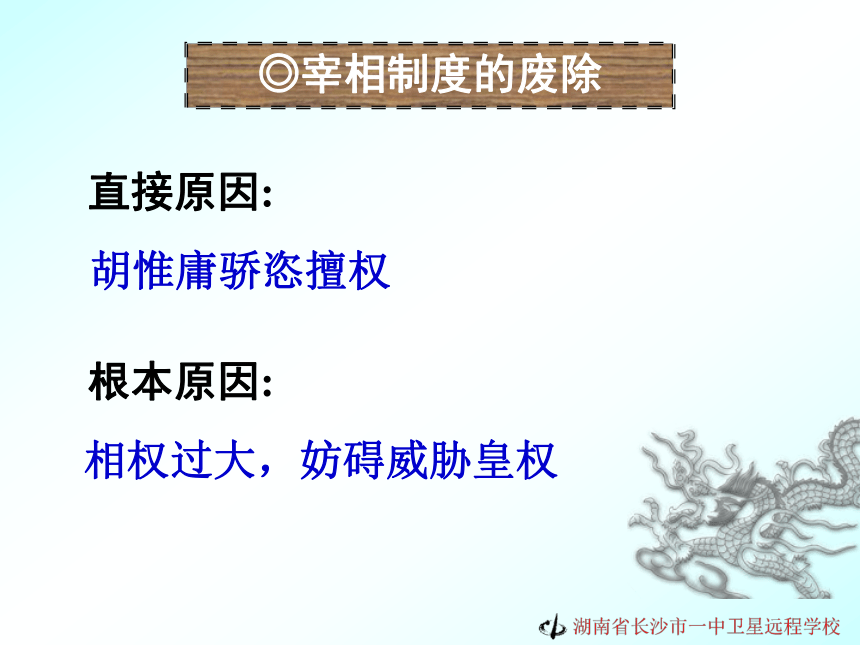 ◎宰相制度的废除

直接原因:

胡惟庸骄恣擅权

根本原因:

相权过大，妨碍威胁皇权

湖南省长沙市一中卫星远程学校